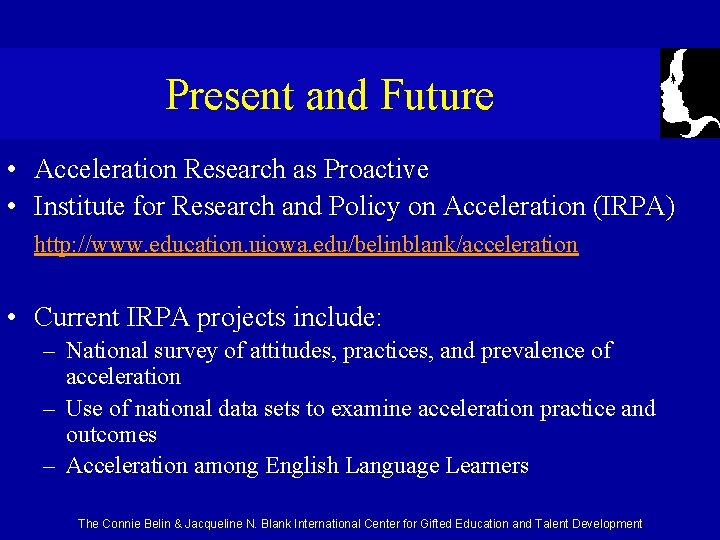 Present and Future

• Acceleration Research as Proactive
• Institute for Research and Policy on Acceleration (IRPA)
http://www.education.uiowa.edu/belinblank/acceleration

• Current IRPA projects include:
– National survey of attitudes, practices, and prevalence of acceleration
– Use of national data sets to examine acceleration practice and outcomes
– Acceleration among English Language Learners

The Connie Belin & Jacqueline N. Blank International Center for Gifted Education and Talent Development